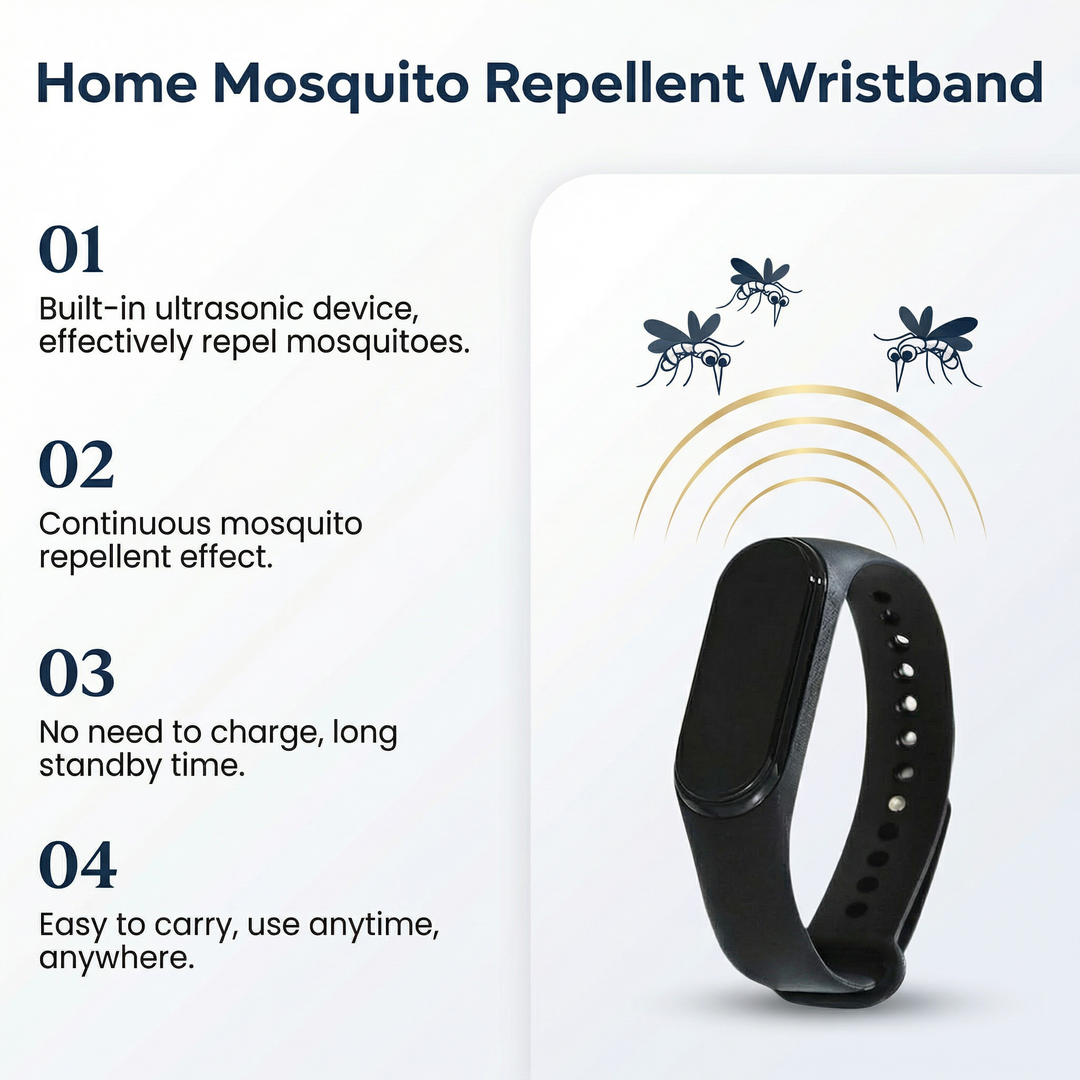 Home Mosquito Repellent Wristband

01
Built-in ultrasonic device, effectively repel mosquitoes.

02
Continuous mosquito repellent effect.

03
No need to charge, long standby time.

04
Easy to carry, use anytime, anywhere.